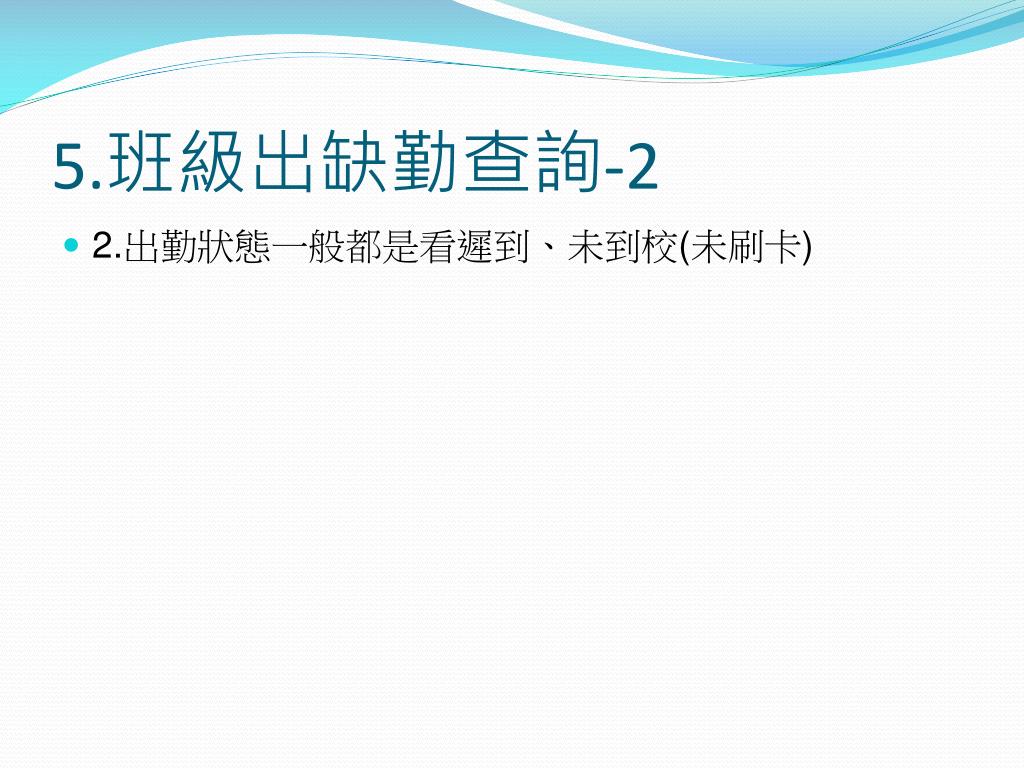 5.班級出缺勤查詢-2

2.出勤狀態一般都是看遲到、未到校(未刷卡)